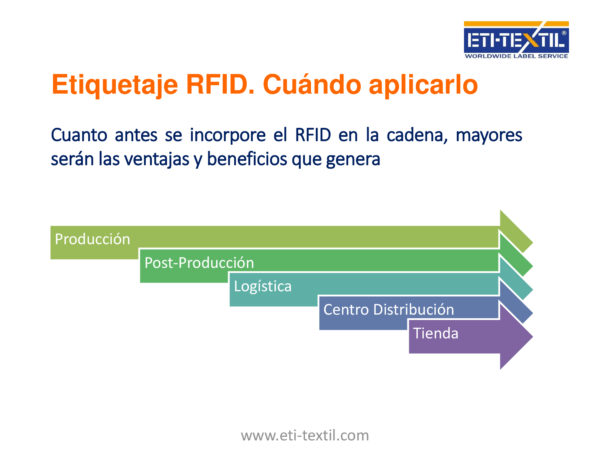 ETI-TEXTIL®
WORLDWIDE LABEL SERVICE

Etiquetaje RFID. Cuándo aplicarlo

Cuanto antes se incorpore el RFID en la cadena, mayores serán las ventajas y beneficios que genera

Producción

Post-Producción

Logística

Centro Distribución

Tienda

www.eti-textil.com